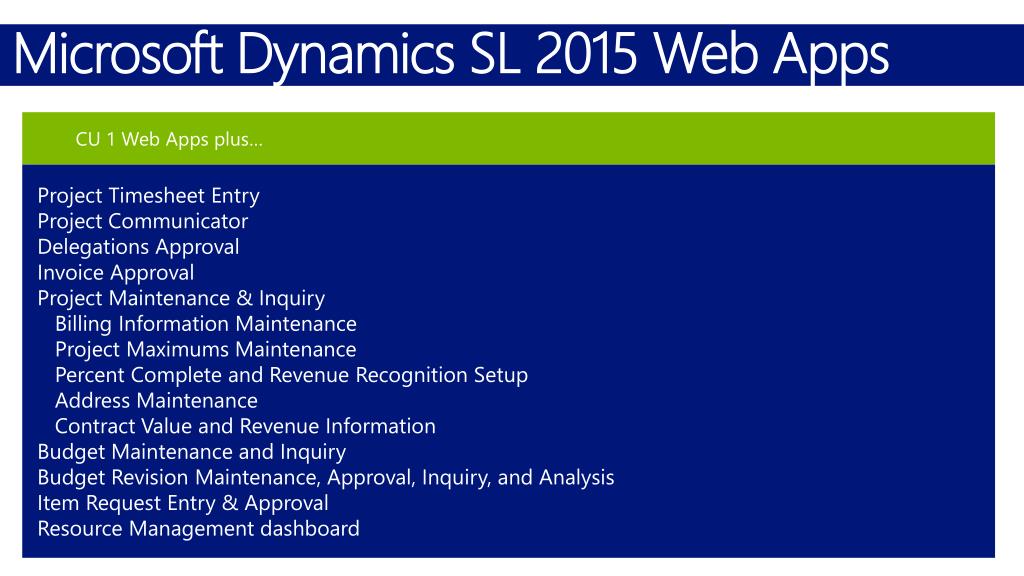 Microsoft Dynamics SL 2015 Web Apps

CU 1 Web Apps plus…

Project Timesheet Entry
Project Communicator
Delegations Approval
Invoice Approval
Project Maintenance & Inquiry
Billing Information Maintenance
Project Maximums Maintenance
Percent Complete and Revenue Recognition Setup
Address Maintenance
Contract Value and Revenue Information
Budget Maintenance and Inquiry
Budget Revision Maintenance, Approval, Inquiry, and Analysis
Item Request Entry & Approval
Resource Management dashboard